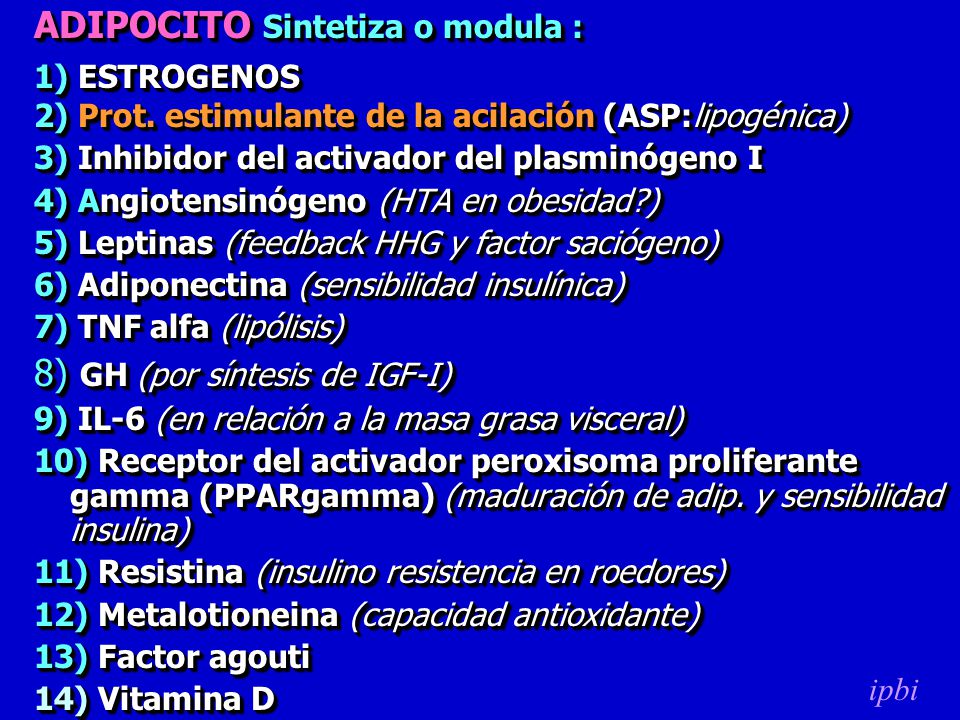 ADIPOCITO Sintetiza o modula :

1) ESTROGENOS
2) Prot. estimulante de la acilación (ASP:lipogénica)
3) Inhibidor del activador del plasminógeno I
4) Angiotensinógeno (HTA en obesidad?)
5) Leptinas (feedback HHG y factor saciógeno)
6) Adiponectina (sensibilidad insulínica)
7) TNF alfa (lipólisis)
8) GH (por síntesis de IGF-I)
9) IL-6 (en relación a la masa grasa visceral)
10) Receptor del activador peroxisoma proliferante gamma (PPARgamma) (maduración de adip. y sensibilidad insulina)
11) Resistina (insulino resistencia en roedores)
12) Metalotioneina (capacidad antioxidante)
13) Factor agouti
14) Vitamina D

ipbi